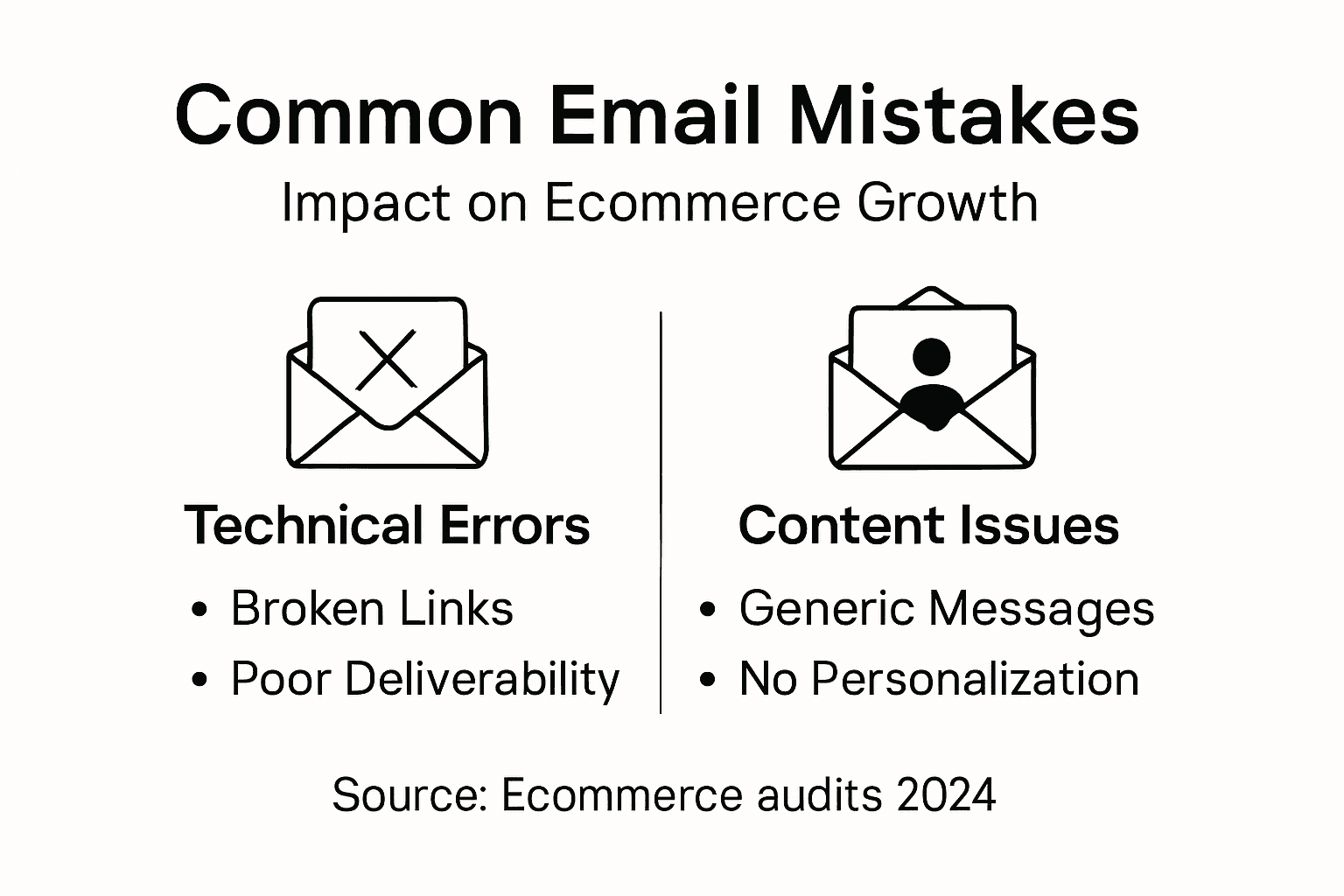 Common Email Mistakes

Impact on Ecommerce Growth

Technical Errors

• Broken Links
• Poor Deliverability

Content Issues

• Generic Messages
• No Personalization

Source: Ecommerce audits 2024